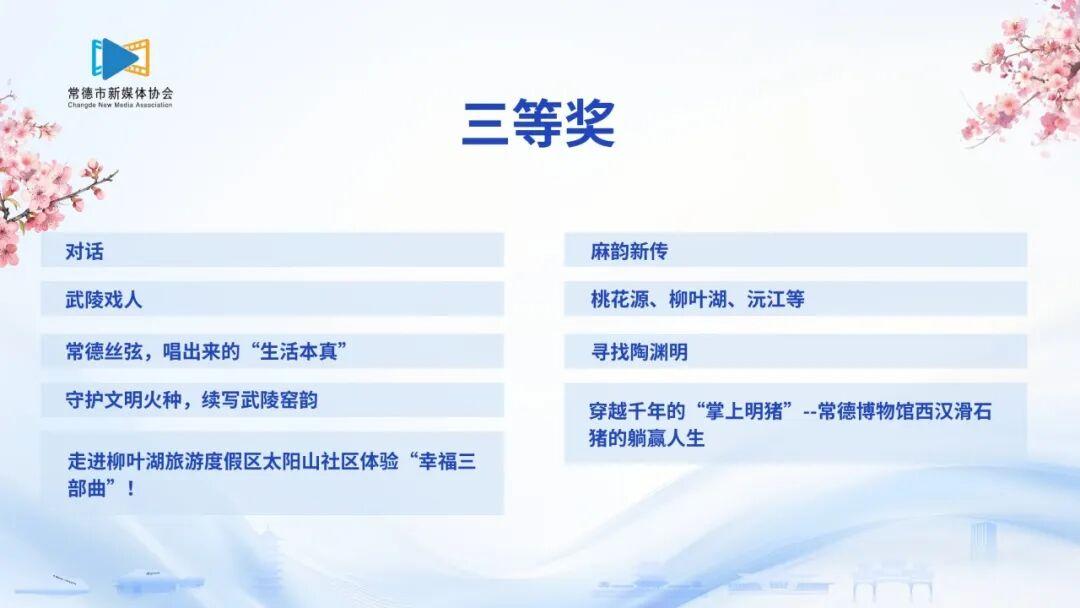 常德市新媒体协会
Changde New Media Association

三等奖

对话

武陵戏人

常德丝弦，唱出来的“生活本真”

守护文明火种，续写武陵窑韵

走进柳叶湖旅游度假区太阳山社区体验“幸福三部曲”！

麻韵新传

桃花源、柳叶湖、沅江等

寻找陶渊明

穿越千年的“掌上明猪”--常德博物馆西汉滑石猪的躺赢人生